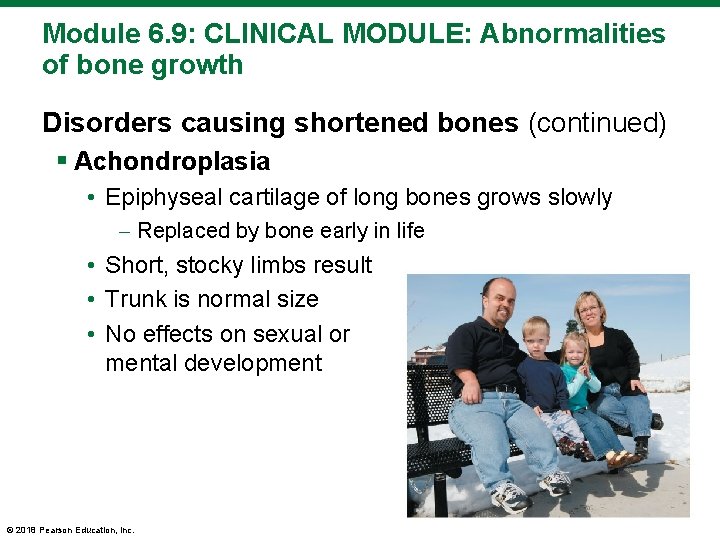 Module 6.9: CLINICAL MODULE: Abnormalities of bone growth

Disorders causing shortened bones (continued)

▪ Achondroplasia

• Epiphyseal cartilage of long bones grows slowly

– Replaced by bone early in life

• Short, stocky limbs result

• Trunk is normal size

• No effects on sexual or mental development

© 2018 Pearson Education, Inc.